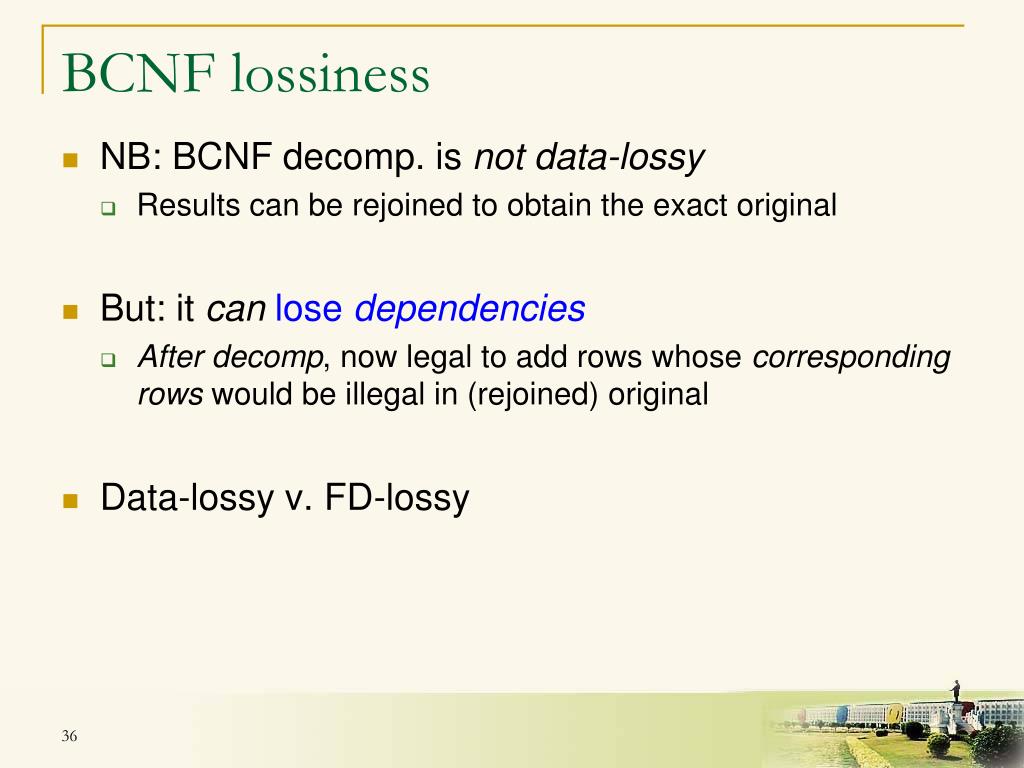 BCNF lossiness

NB: BCNF decomp. is not data-lossy

Results can be rejoined to obtain the exact original

But: it can lose dependencies

After decomp, now legal to add rows whose corresponding rows would be illegal in (rejoined) original

Data-lossy v. FD-lossy

36